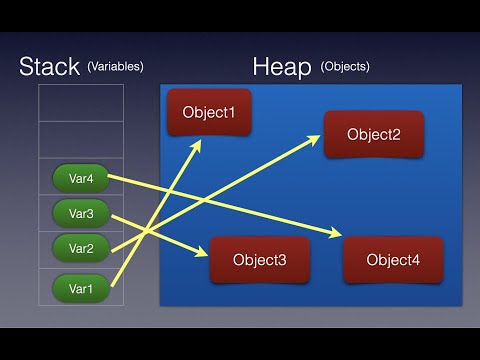 Stack (Variables)

Heap (Objects)

Var4
Var3
Var2
Var1

Object1
Object2
Object3
Object4